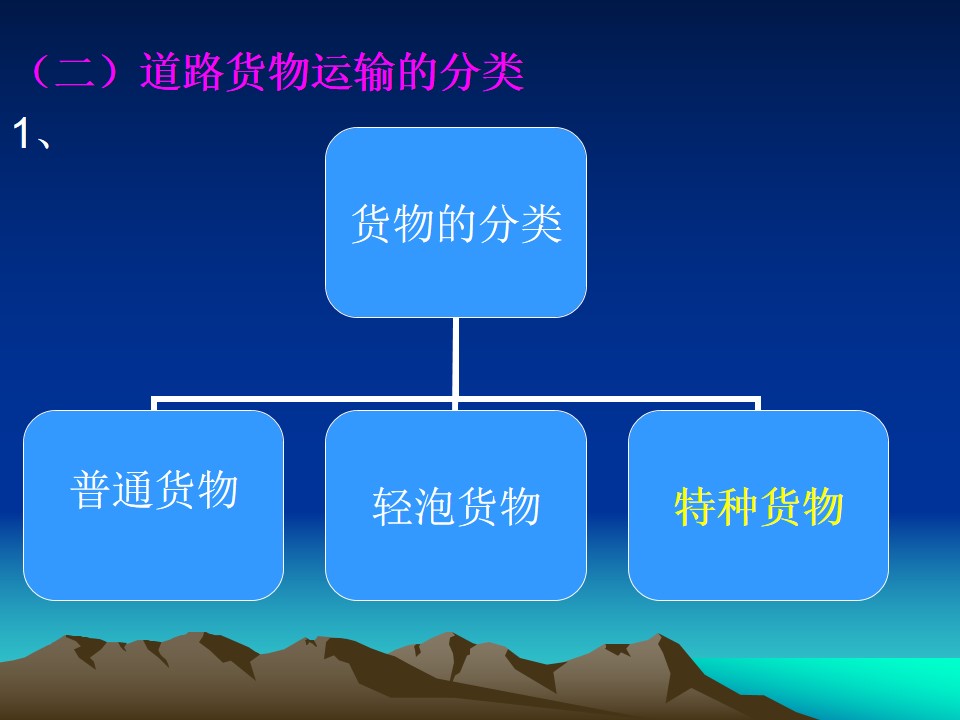 （二）道路货物运输的分类

1、

货物的分类

普通货物

轻泡货物

特种货物